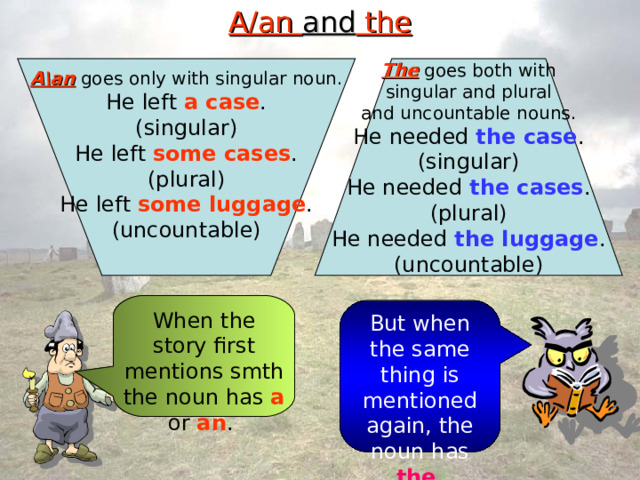 A/an and the

A\an goes only with singular noun.
He left a case.
(singular)
He left some cases.
(plural)
He left some luggage.
(uncountable)

The goes both with singular and plural and uncountable nouns.
He needed the case.
(singular)
He needed the cases.
(plural)
He needed the luggage.
(uncountable)

When the story first mentions smth the noun has a or an.

But when the same thing is mentioned again, the noun has the